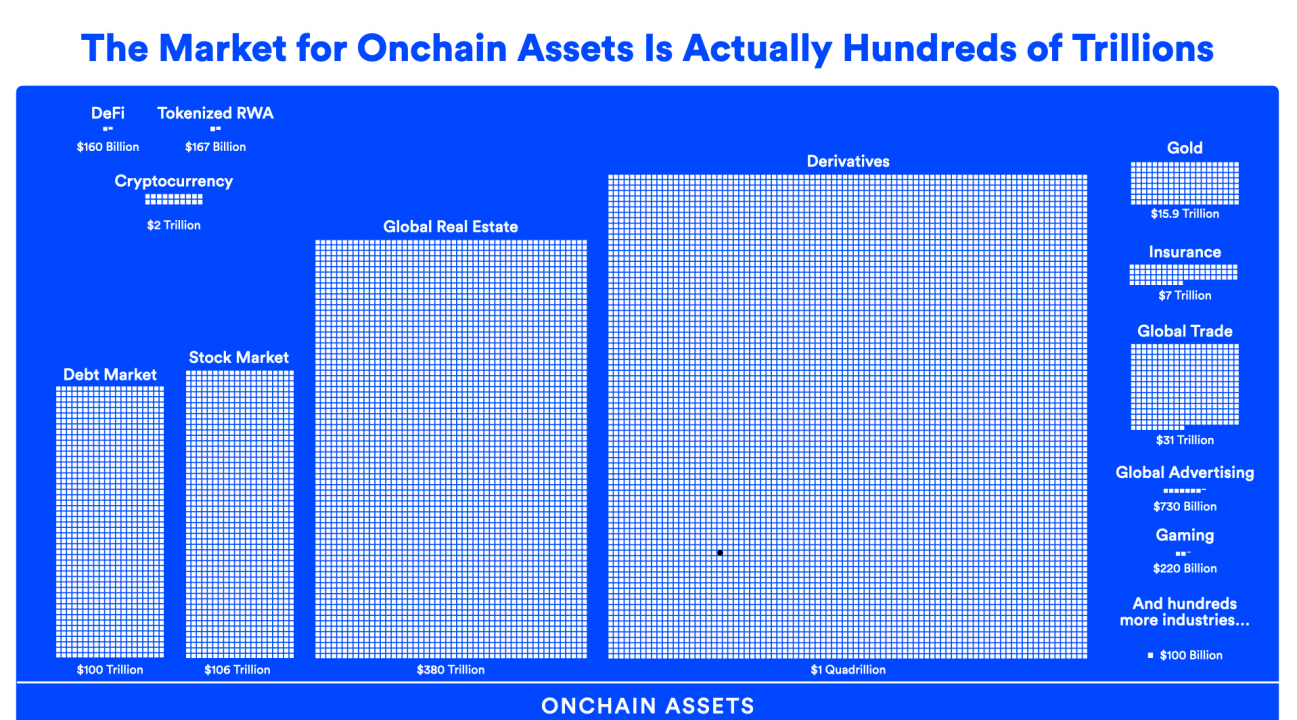 The Market for Onchain Assets Is Actually Hundreds of Trillions

DeFi
$160 Billion

Tokenized RWA
$167 Billion

Cryptocurrency
$2 Trillion

Debt Market
$100 Trillion

Stock Market
$106 Trillion

Global Real Estate
$380 Trillion

Derivatives
$1 Quadrillion

Gold
$15.9 Trillion

Insurance
$7 Trillion

Global Trade
$31 Trillion

Global Advertising
$730 Billion

Gaming
$220 Billion

And hundreds more industries...

$100 Billion

ONCHAIN ASSETS